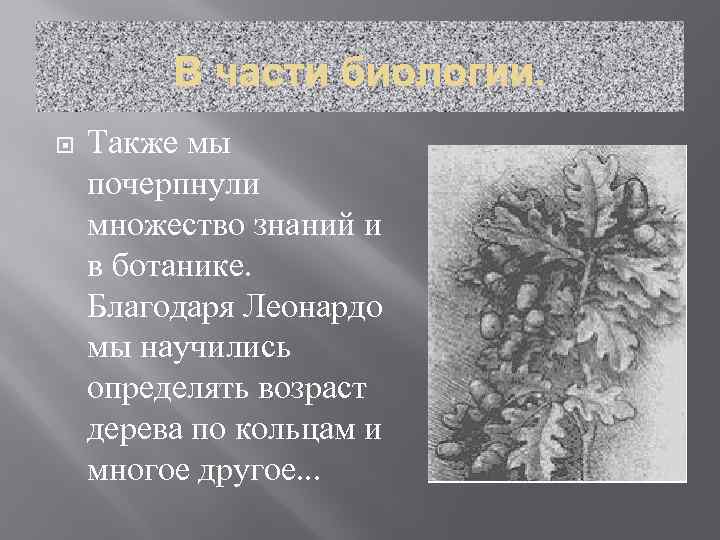 В части биологии.

Также мы почерпнули множество знаний и в ботанике. Благодаря Леонардо мы научились определять возраст дерева по кольцам и многое другое...